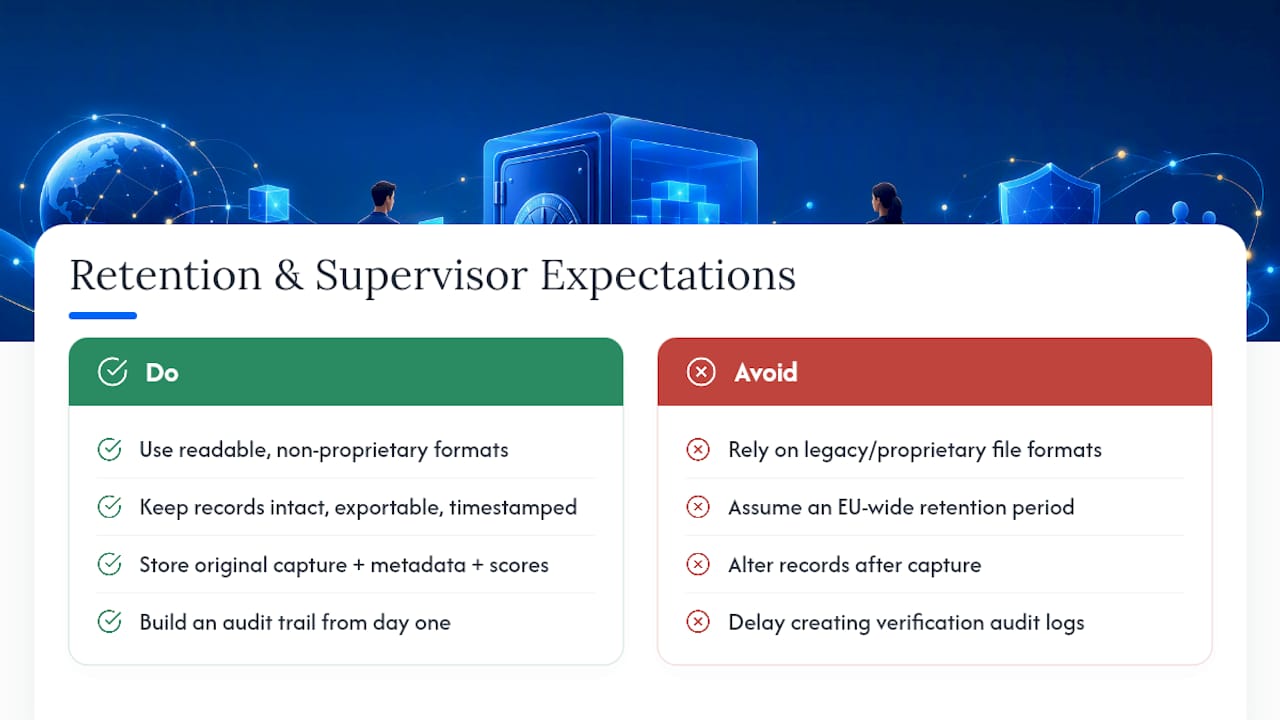 Retention & Supervisor Expectations

Do

Use readable, non-proprietary formats

Keep records intact, exportable, timestamped

Store original capture + metadata + scores

Build an audit trail from day one

Avoid

Rely on legacy/proprietary file formats

Assume an EU-wide retention period

Alter records after capture

Delay creating verification audit logs